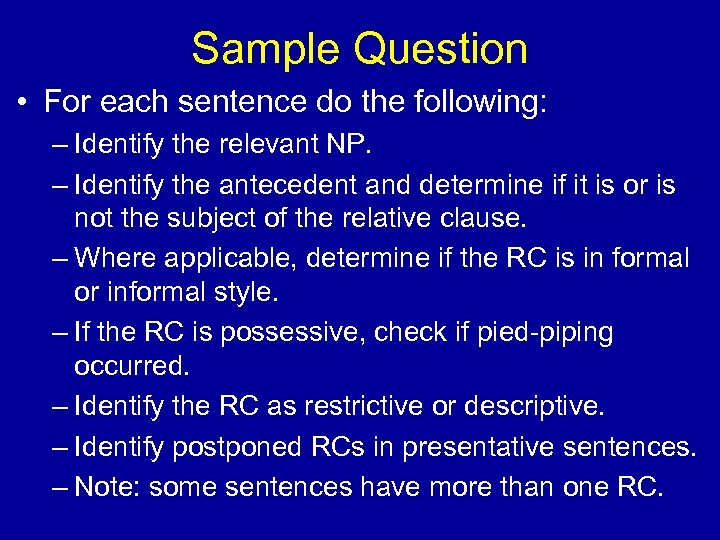 Sample Question

• For each sentence do the following:

– Identify the relevant NP.

– Identify the antecedent and determine if it is or is not the subject of the relative clause.

– Where applicable, determine if the RC is in formal or informal style.

– If the RC is possessive, check if pied-piping occurred.

– Identify the RC as restrictive or descriptive.

– Identify postponed RCs in presentative sentences.

– Note: some sentences have more than one RC.